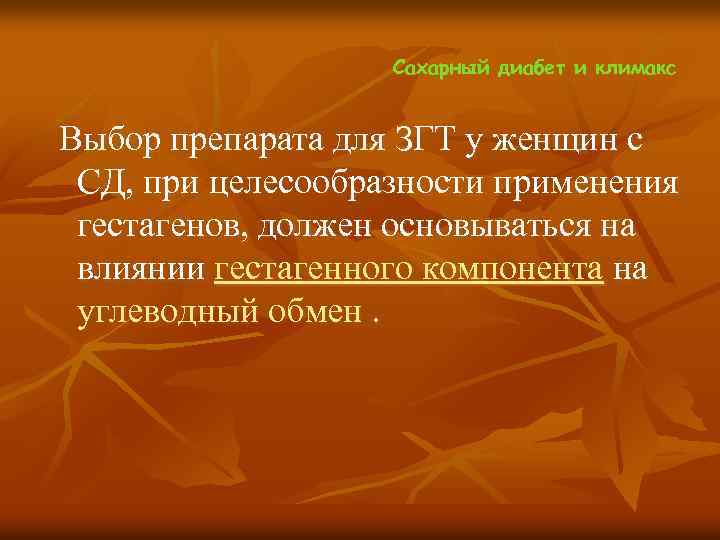 Сахарный диабет и климакс

Выбор препарата для ЗГТ у женщин с СД, при целесообразности применения гестагенов, должен основываться на влиянии гестагенного компонента на углеводный обмен .